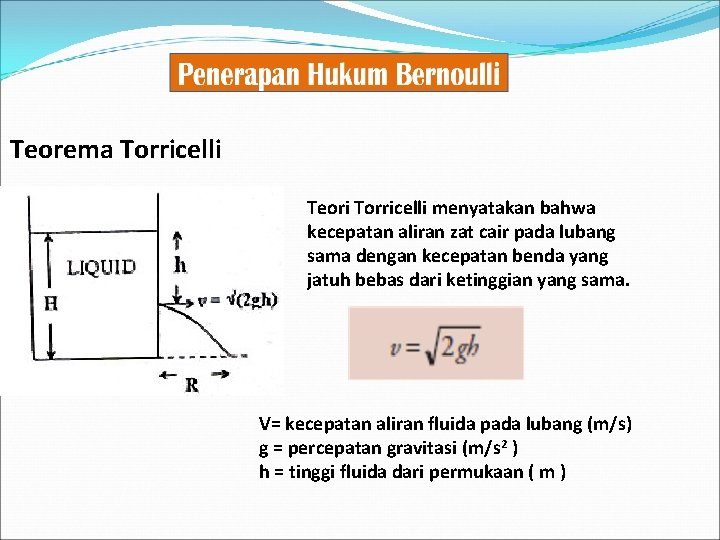 Penerapan Hukum Bernoulli

Teorema Torricelli

LIQUID

H

h

$v = \sqrt{(2gh)}$

R

Teori Torricelli menyatakan bahwa kecepatan aliran zat cair pada lubang sama dengan kecepatan benda yang jatuh bebas dari ketinggian yang sama.

$v = \sqrt{2gh}$

V= kecepatan aliran fluida pada lubang (m/s)
g = percepatan gravitasi (m/s$^2$ )
h = tinggi fluida dari permukaan ( m )